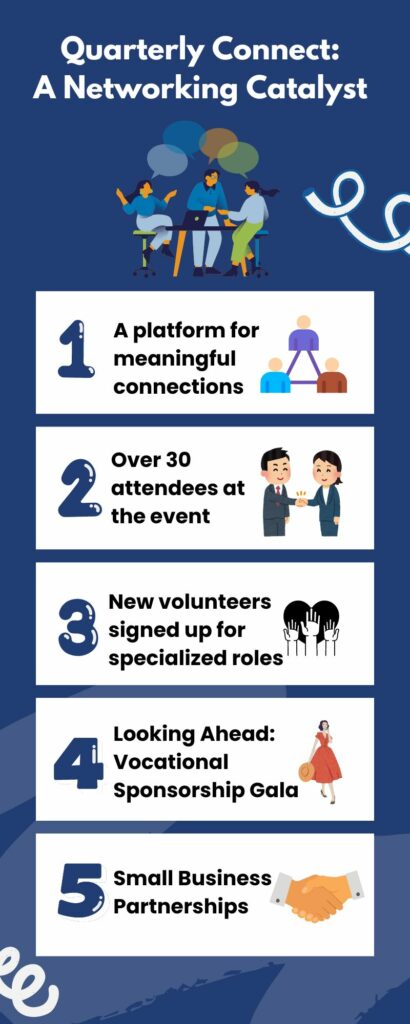 Quarterly Connect: A Networking Catalyst

1 A platform for meaningful connections

2 Over 30 attendees at the event

3 New volunteers signed up for specialized roles

4 Looking Ahead: Vocational Sponsorship Gala

5 Small Business Partnerships